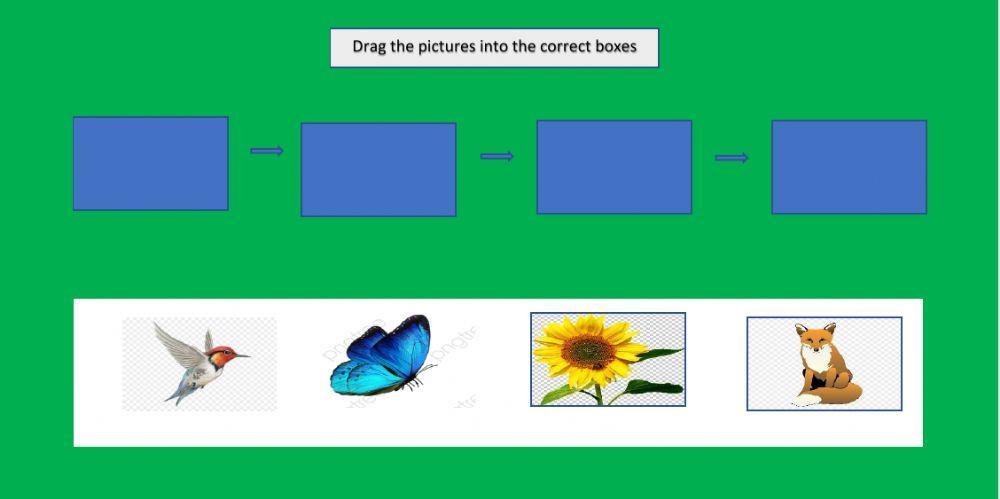 Drag the pictures into the correct boxes